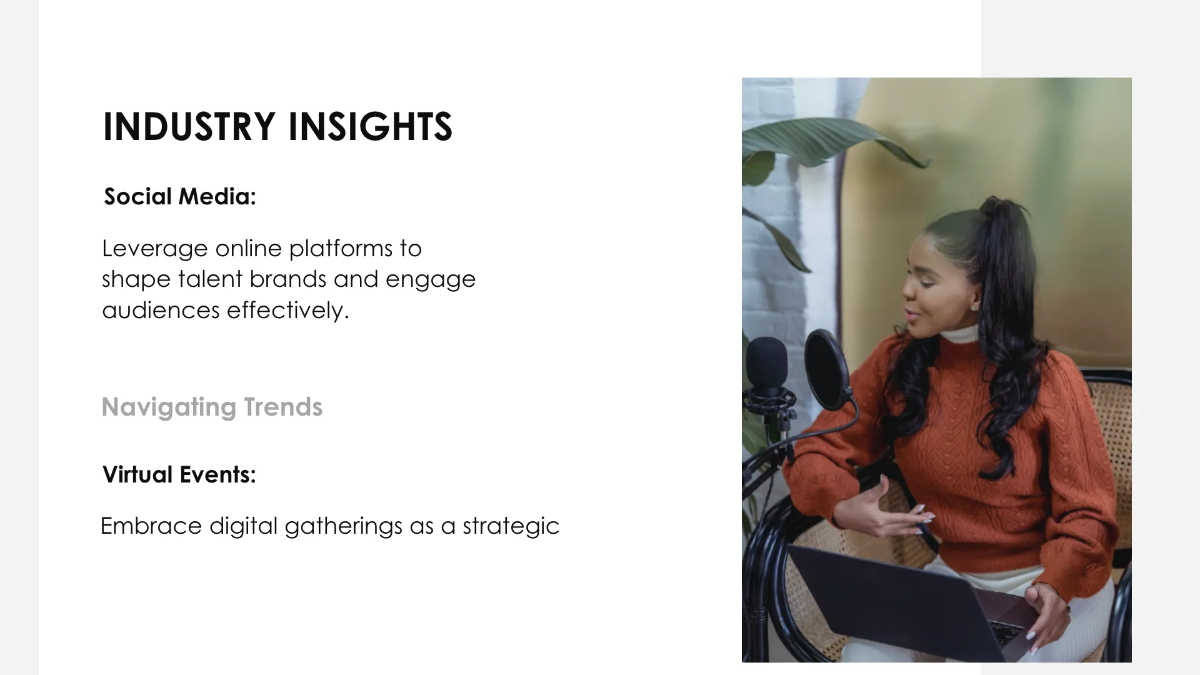 INDUSTRY INSIGHTS

Social Media:

Leverage online platforms to shape talent brands and engage audiences effectively.

Navigating Trends

Virtual Events:

Embrace digital gatherings as a strategic